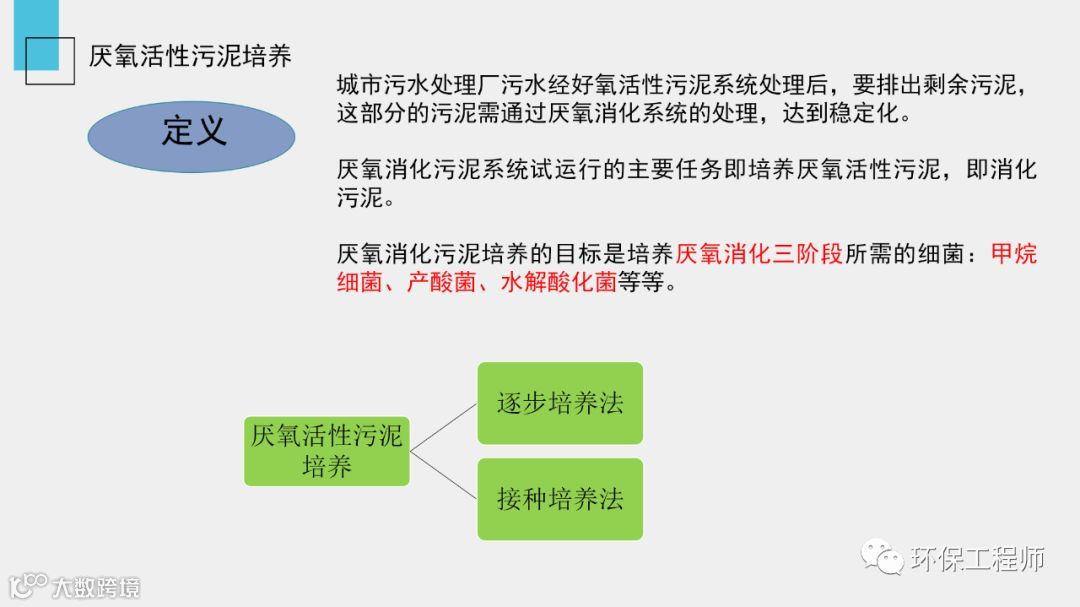 厌氧活性污泥培养

定义

城市污水处理厂污水经好氧活性污泥系统处理后，要排出剩余污泥，这部分的污泥需通过厌氧消化系统的处理，达到稳定化。

厌氧消化污泥系统试运行的主要任务即培养厌氧活性污泥，即消化污泥。

厌氧消化污泥培养的目标是培养厌氧消化三阶段所需的细菌：甲烷细菌、产酸菌、水解酸化菌等等。

厌氧活性污泥培养

逐步培养法

接种培养法

环保工程师

大数跨境